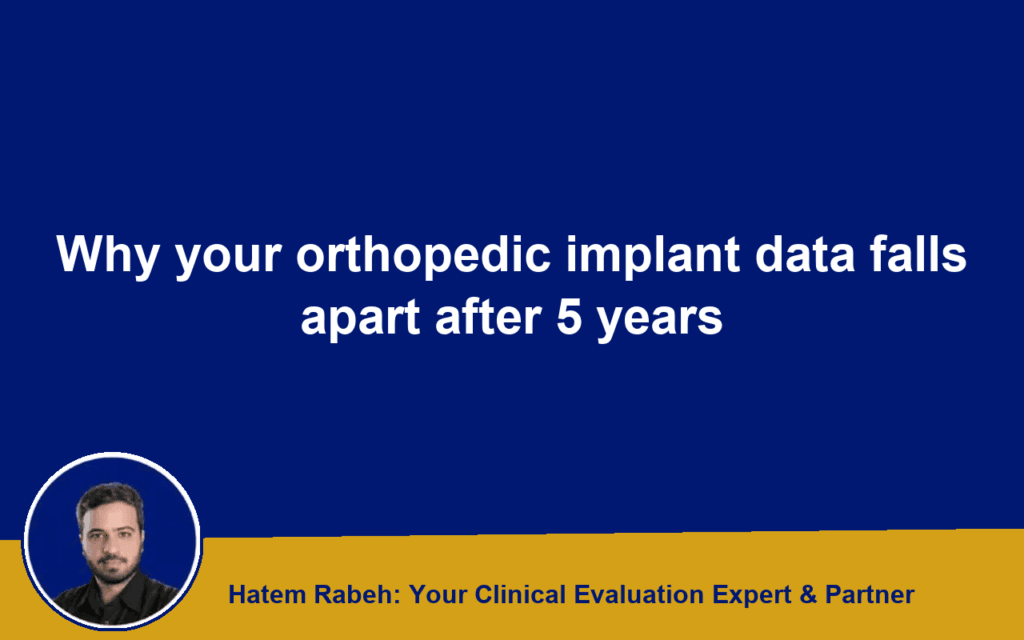 Why your orthopedic implant data falls apart after 5 years

Hatem Rabeh: Your Clinical Evaluation Expert & Partner